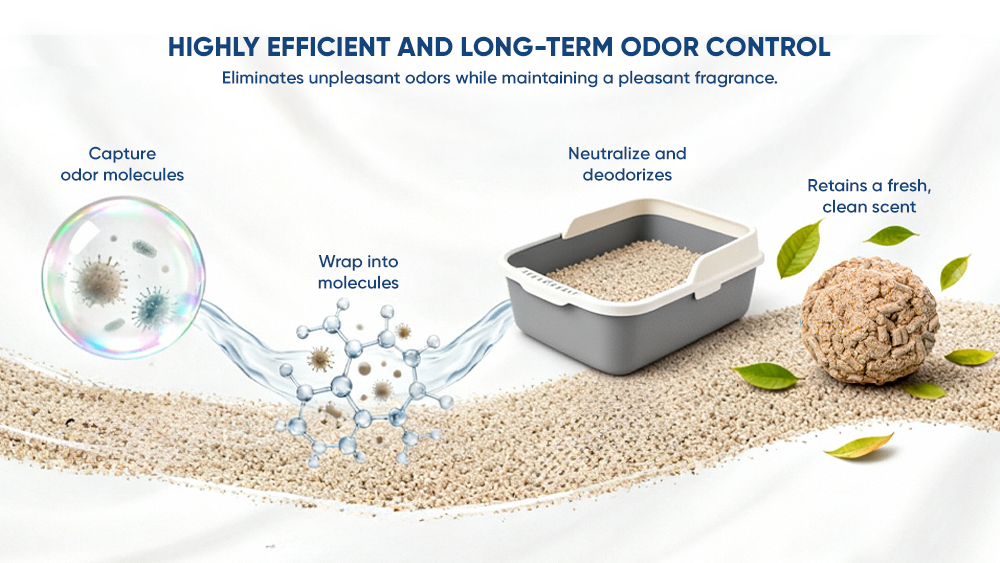 HIGHLY EFFICIENT AND LONG-TERM ODOR CONTROL
Eliminates unpleasant odors while maintaining a pleasant fragrance.

Capture odor molecules

Wrap into molecules

Neutralize and deodorizes

Retains a fresh, clean scent